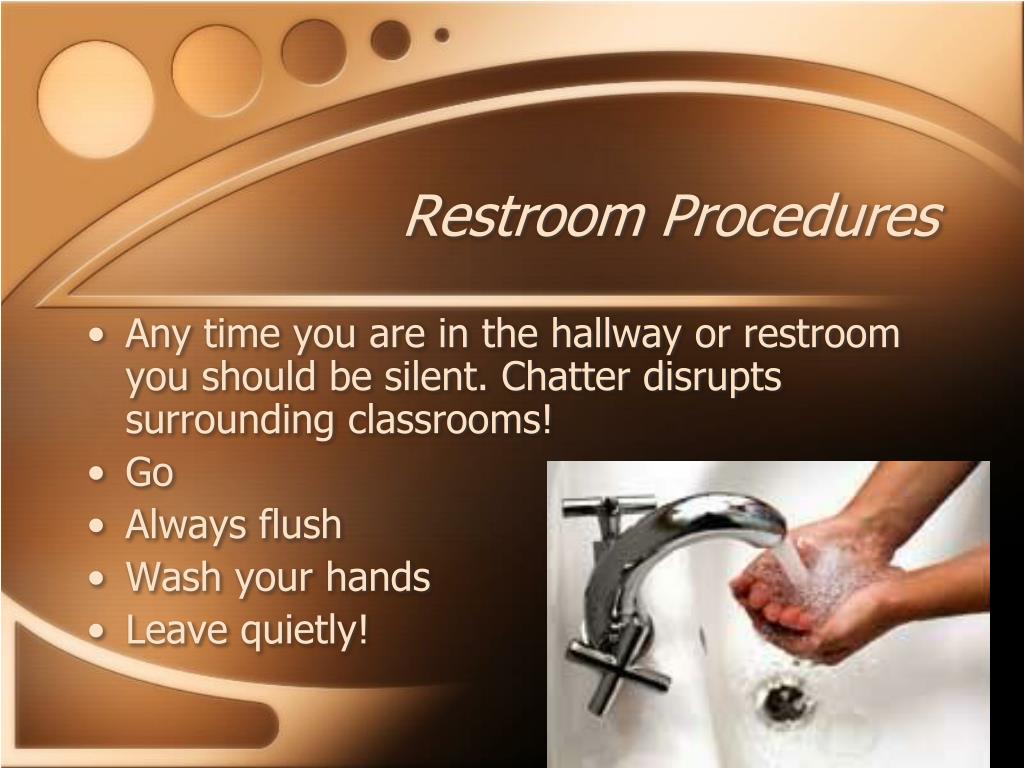 Restroom Procedures

• Any time you are in the hallway or restroom you should be silent. Chatter disrupts surrounding classrooms!
• Go
• Always flush
• Wash your hands
• Leave quietly!